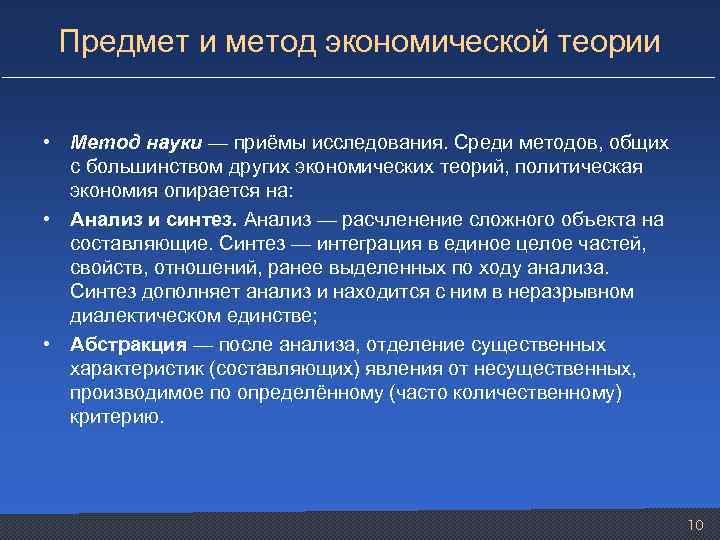 Предмет и метод экономической теории

• Метод науки — приёмы исследования. Среди методов, общих с большинством других экономических теорий, политическая экономия опирается на:

• Анализ и синтез. Анализ — расчленение сложного объекта на составляющие. Синтез — интеграция в единое целое частей, свойств, отношений, ранее выделенных по ходу анализа. Синтез дополняет анализ и находится с ним в неразрывном диалектическом единстве;

• Абстракция — после анализа, отделение существенных характеристик (составляющих) явления от несущественных, производимое по определённому (часто количественному) критерию.

10